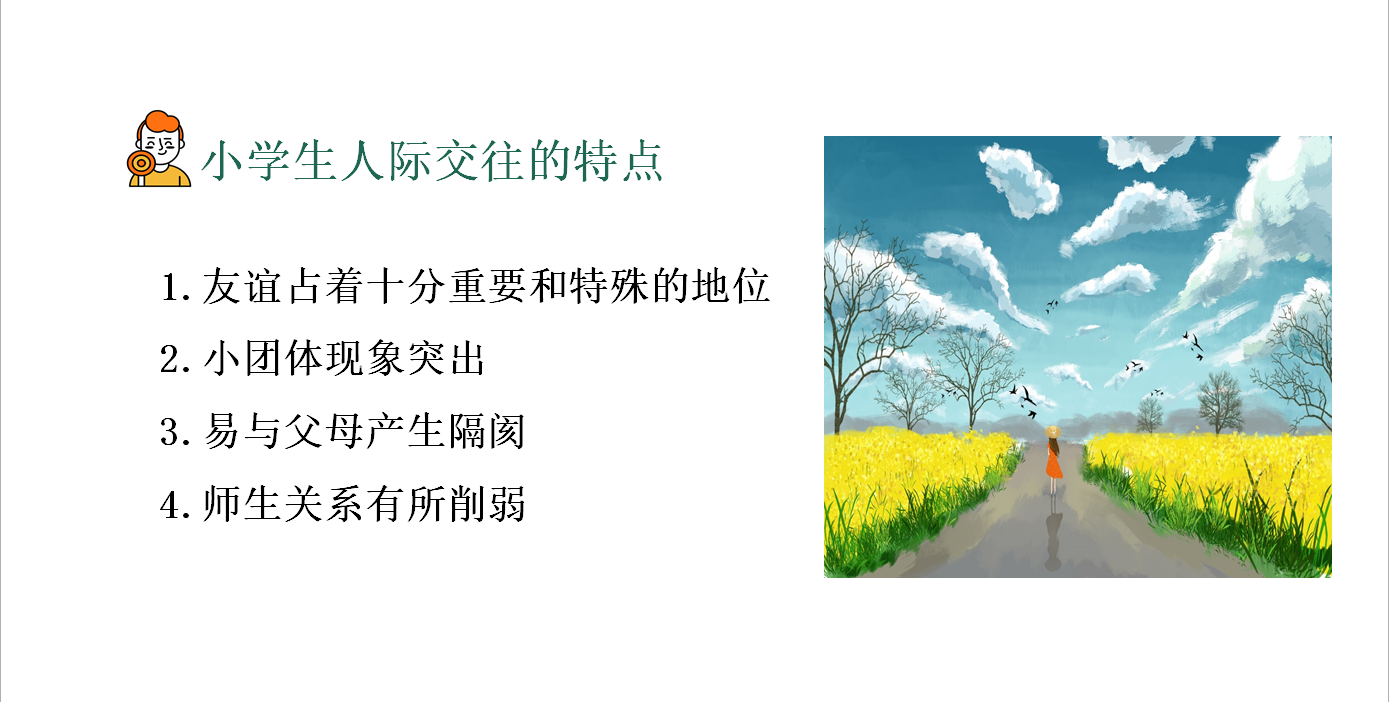 小学生人际交往的特点

1. 友谊占着十分重要和特殊的地位

2. 小团体现象突出

3. 易与父母产生隔阂

4. 师生关系有所削弱